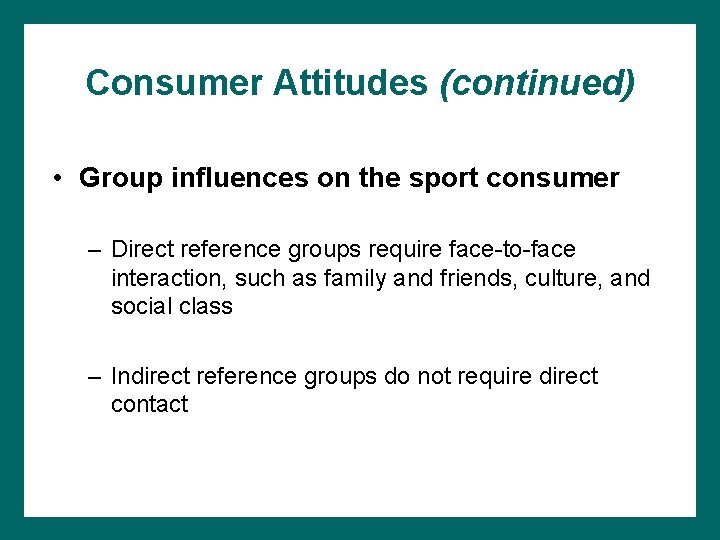 Consumer Attitudes (continued)

• Group influences on the sport consumer

– Direct reference groups require face-to-face interaction, such as family and friends, culture, and social class

– Indirect reference groups do not require direct contact